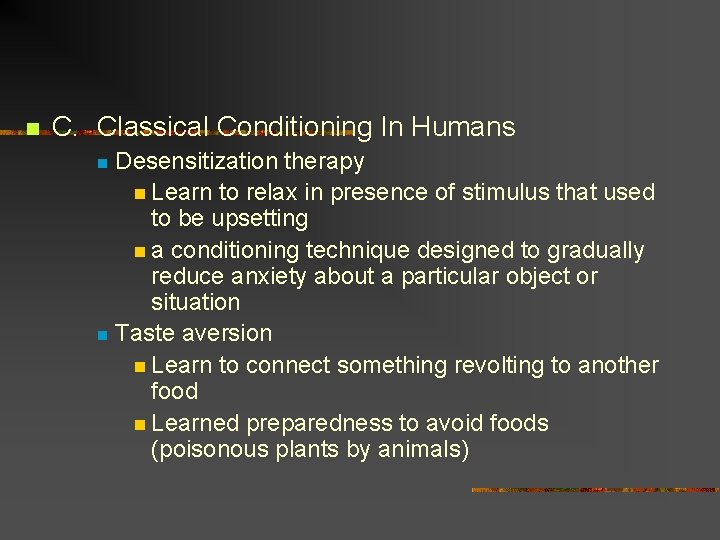 C. Classical Conditioning In Humans

Desensitization therapy

Learn to relax in presence of stimulus that used to be upsetting

a conditioning technique designed to gradually reduce anxiety about a particular object or situation

Taste aversion

Learn to connect something revolting to another food

Learned preparedness to avoid foods (poisonous plants by animals)